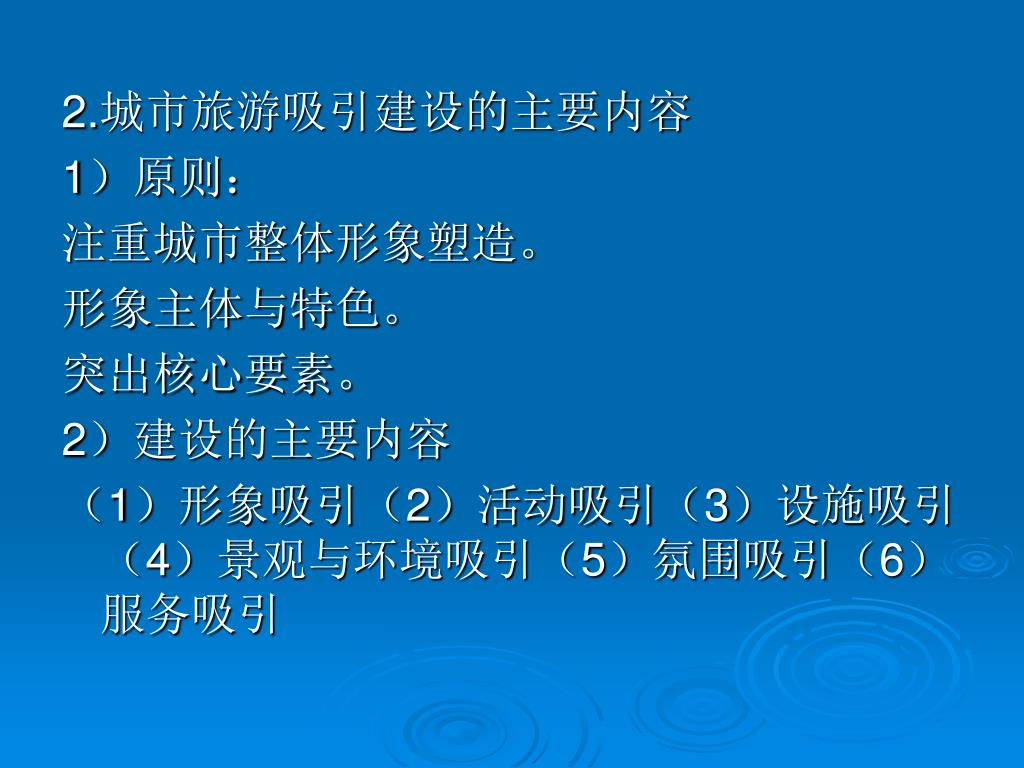 2.城市旅游吸引建设的主要内容

1）原则：

注重城市整体形象塑造。

形象主体与特色。

突出核心要素。

2）建设的主要内容

（1）形象吸引（2）活动吸引（3）设施吸引（4）景观与环境吸引（5）氛围吸引（6）服务吸引